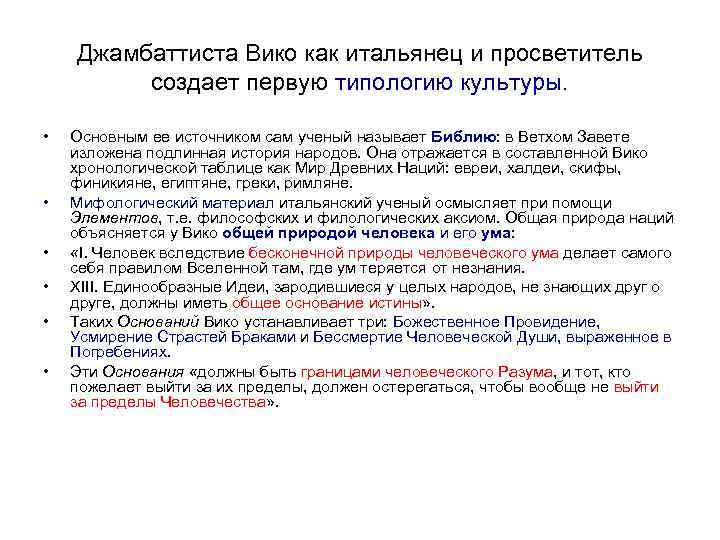 Джамбаттиста Вико как итальянец и просветитель создает первую типологию культуры.

• Основным ее источником сам ученый называет Библию: в Ветхом Завете изложена подлинная история народов. Она отражается в составленной Вико хронологической таблице как Мир Древних Наций: евреи, халдеи, скифы, финикияне, египтяне, греки, римляне.
• Мифологический материал итальянский ученый осмысляет при помощи Элементов, т.е. философских и филологических аксиом. Общая природа наций объясняется у Вико общей природой человека и его ума:
• «I. Человек вследствие бесконечной природы человеческого ума делает самого себя правилом Вселенной там, где ум теряется от незнания.
• XIII. Единообразные Идеи, зародившиеся у целых народов, не знающих друг о друге, должны иметь общее основание истины».
• Таких Оснований Вико устанавливает три: Божественное Провидение, Усмирение Страстей Браками и Бессмертие Человеческой Души, выраженное в Погребениях.
• Эти Основания «должны быть границами человеческого Разума, и тот, кто пожелает выйти за их пределы, должен остерегаться, чтобы вообще не выйти за пределы Человечества».